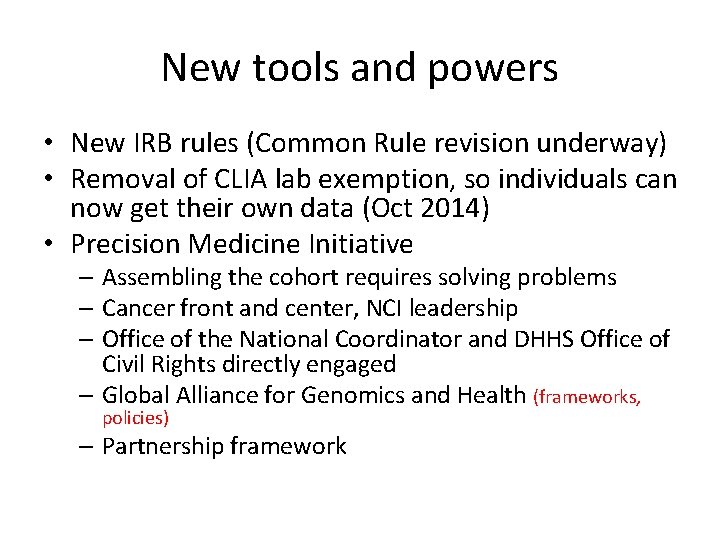 New tools and powers

• New IRB rules (Common Rule revision underway)
• Removal of CLIA lab exemption, so individuals can now get their own data (Oct 2014)
• Precision Medicine Initiative
  – Assembling the cohort requires solving problems
  – Cancer front and center, NCI leadership
  – Office of the National Coordinator and DHHS Office of Civil Rights directly engaged
  – Global Alliance for Genomics and Health (frameworks, policies)
  – Partnership framework